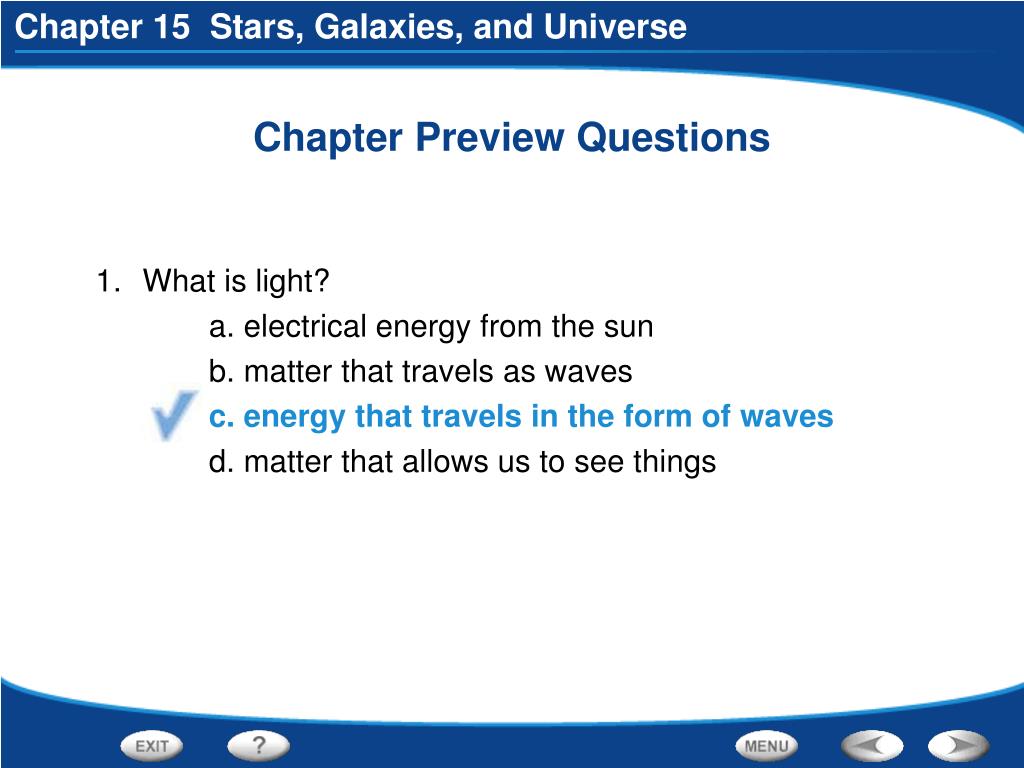 Chapter 15 Stars, Galaxies, and Universe

Chapter Preview Questions

1. What is light?

a. electrical energy from the sun

b. matter that travels as waves

c. energy that travels in the form of waves

d. matter that allows us to see things

EXIT ? MENU